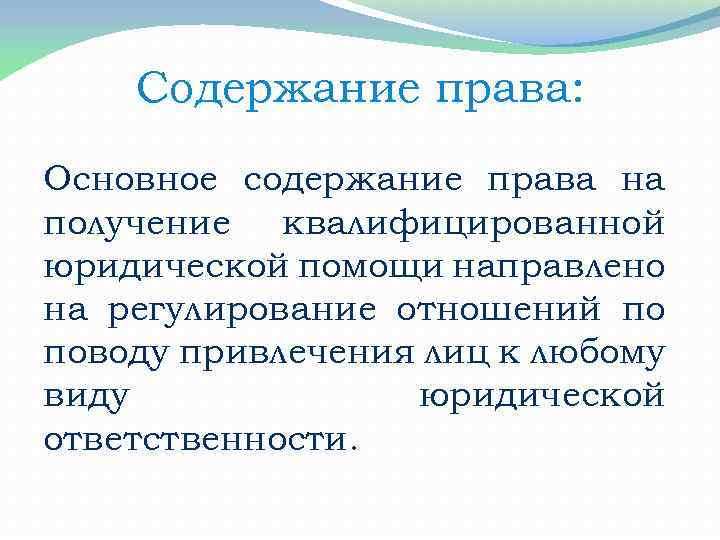 Содержание права:

Основное содержание права на получение квалифицированной юридической помощи направлено на регулирование отношений по поводу привлечения лиц к любому виду юридической ответственности.